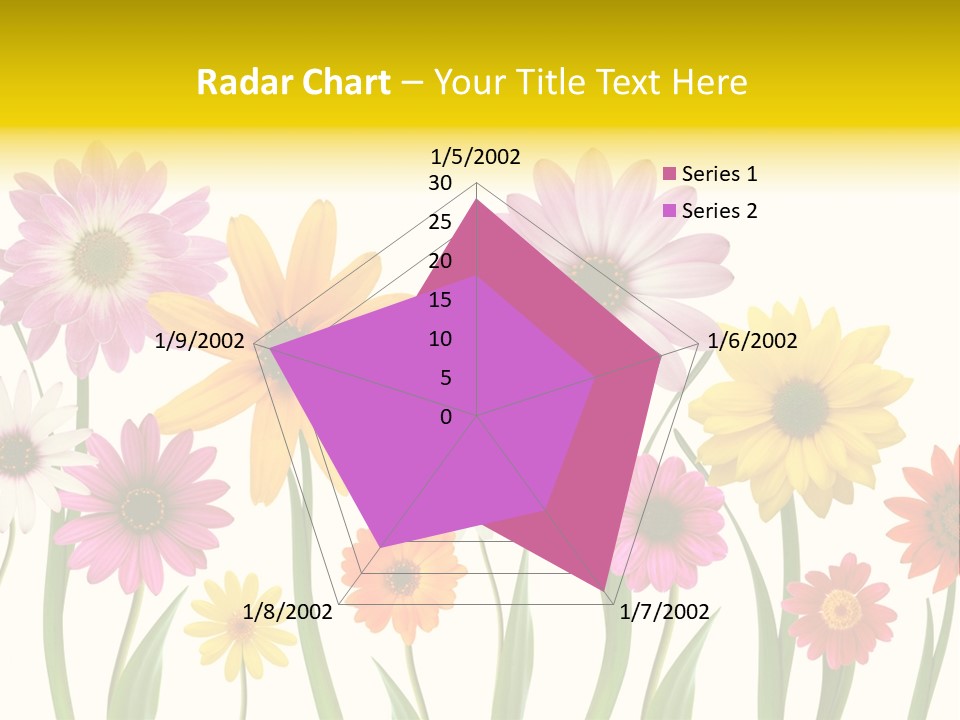 Radar Chart – Your Title Text Here

1/5/2002
30
25
20
15
10
5
0
1/6/2002
1/7/2002
1/8/2002
1/9/2002

Series 1
Series 2